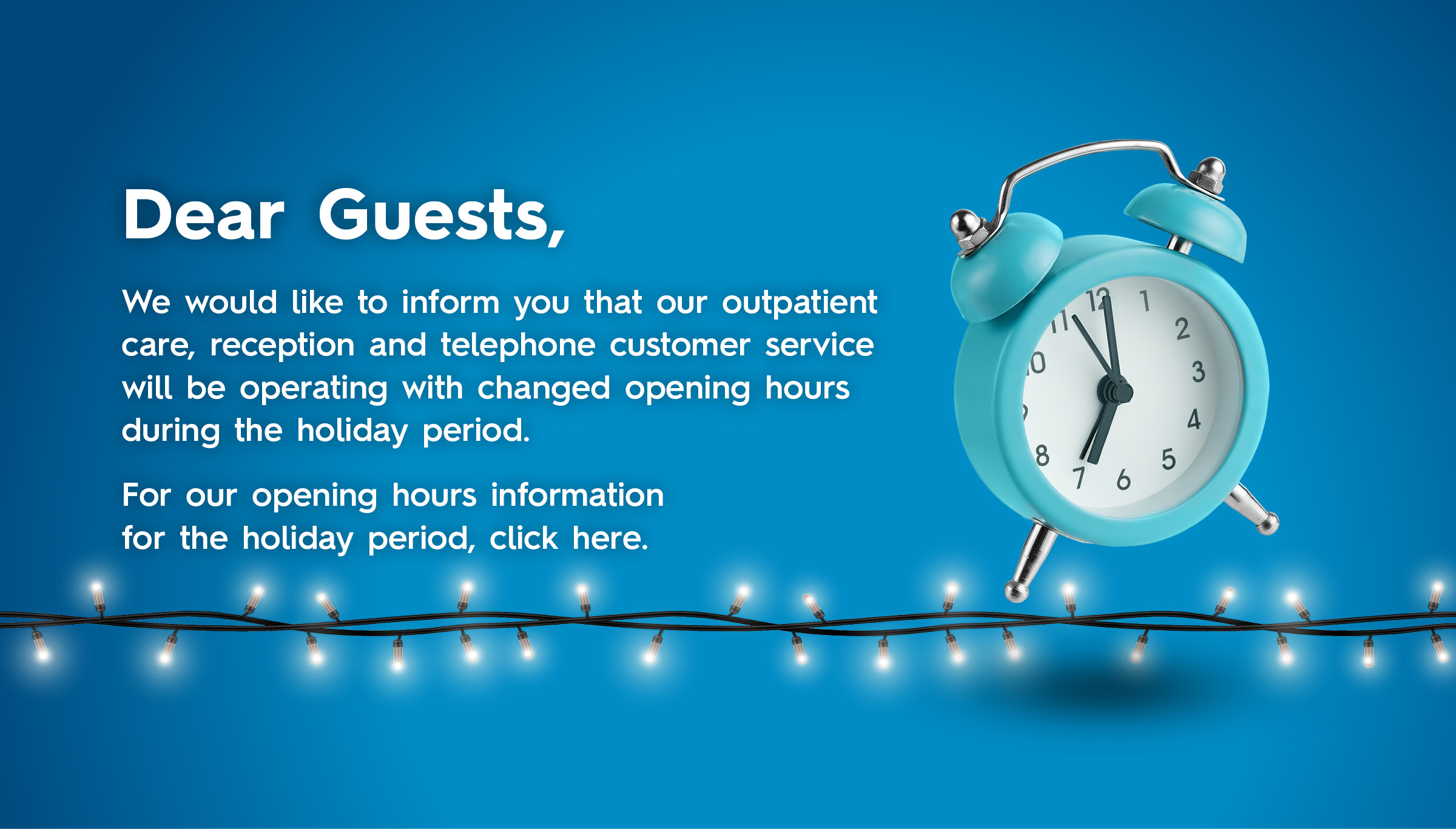 Dear Guests,

We would like to inform you that our outpatient care, reception and telephone customer service will be operating with changed opening hours during the holiday period.

For our opening hours information for the holiday period, click here.

12 1 2 3 4 5 6 7 8 10 11